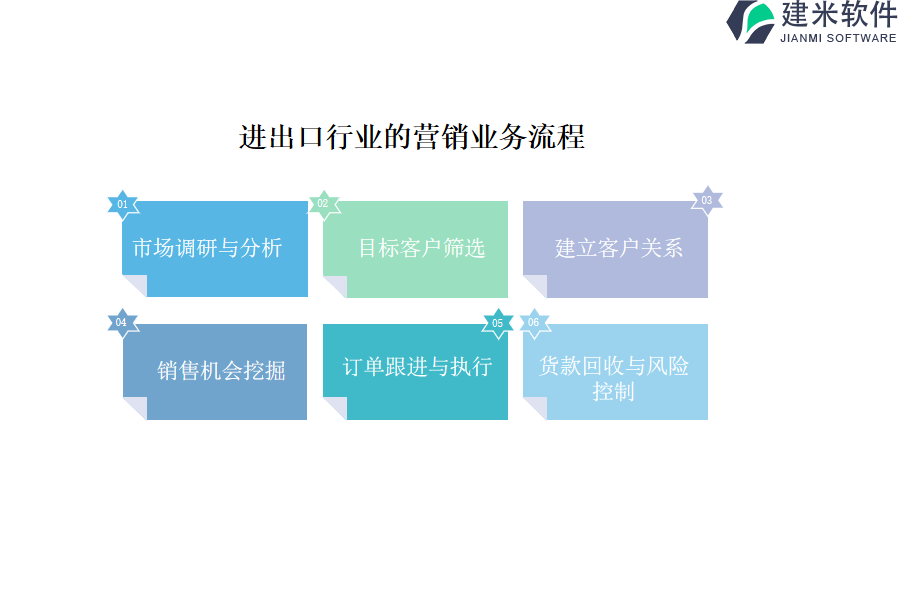 建米软件
JIANMI SOFTWARE

进出口行业的营销业务流程

01
市场调研与分析

02
目标客户筛选

03
建立客户关系

04
销售机会挖掘

05
订单跟进与执行

06
货款回收与风险控制